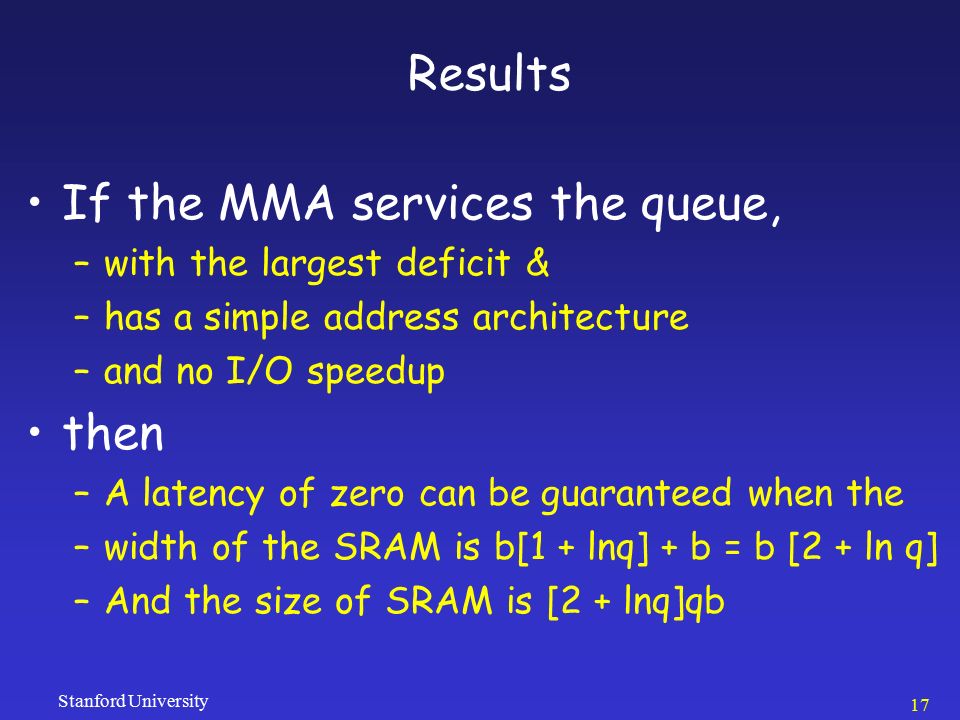 Results

• If the MMA services the queue,
– with the largest deficit &
– has a simple address architecture
– and no I/O speedup

• then
– A latency of zero can be guaranteed when the
– width of the SRAM is b[1 + lnq] + b = b [2 + ln q]
– And the size of SRAM is [2 + lnq]qb

Stanford University

17